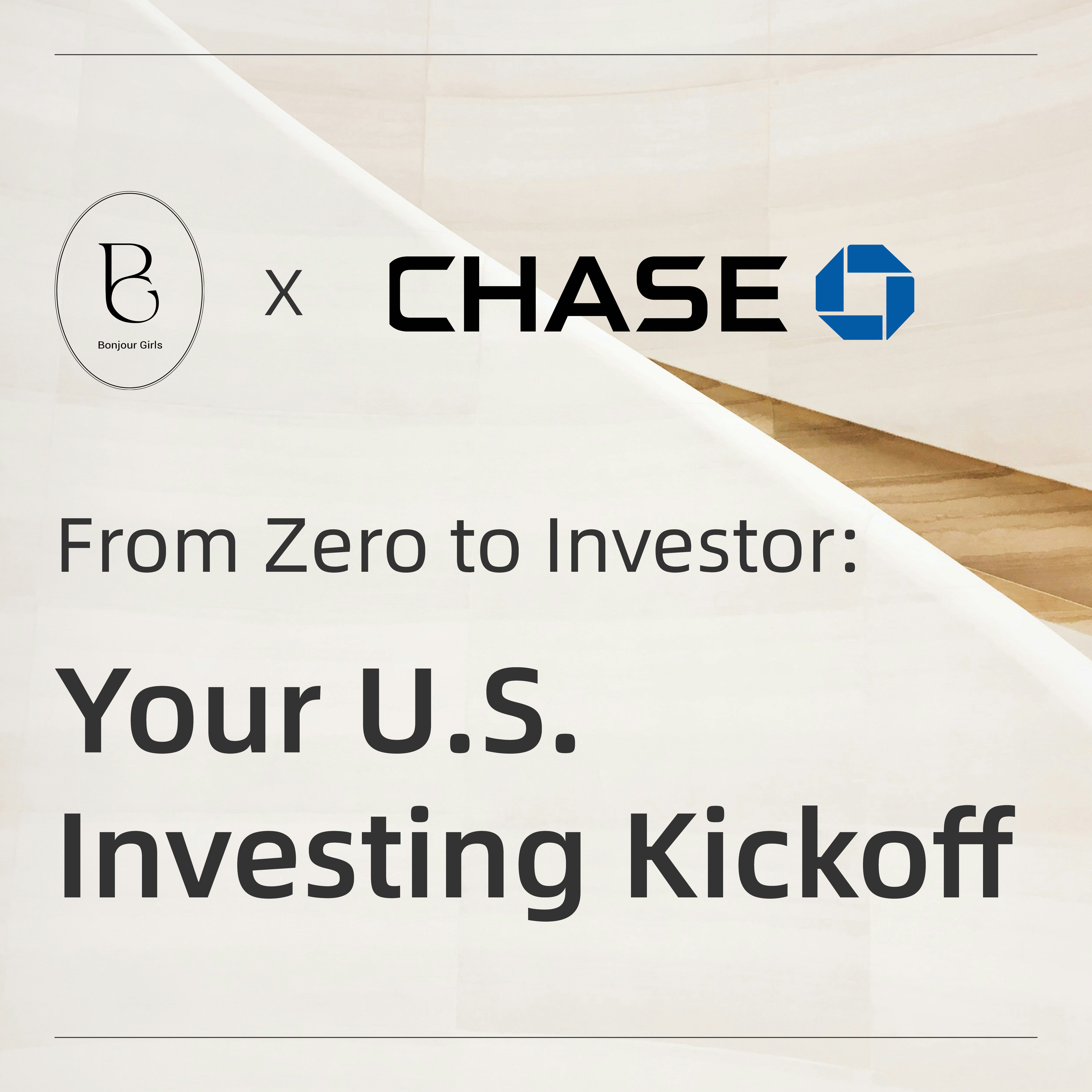 BG
Bonjour Girls

X

CHASE

From Zero to Investor:

Your U.S. Investing Kickoff